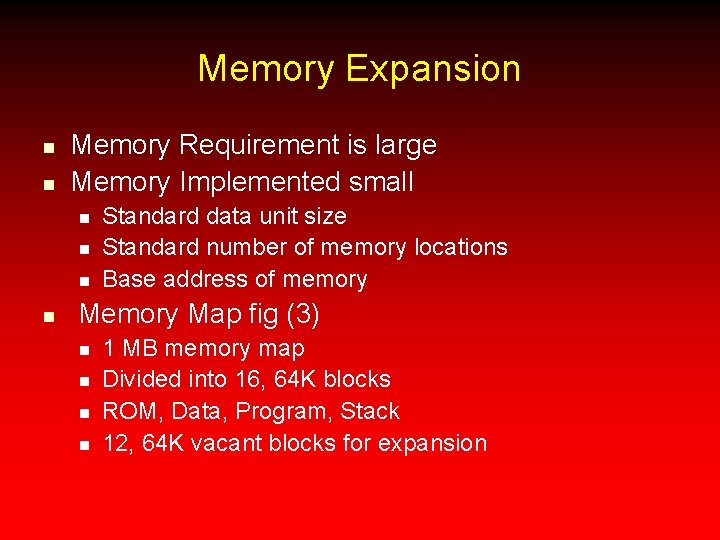 Memory Expansion

- Memory Requirement is large
- Memory Implemented small
  - Standard data unit size
  - Standard number of memory locations
  - Base address of memory
- Memory Map fig (3)
  - 1 MB memory map
  - Divided into 16, 64K blocks
  - ROM, Data, Program, Stack
  - 12, 64K vacant blocks for expansion